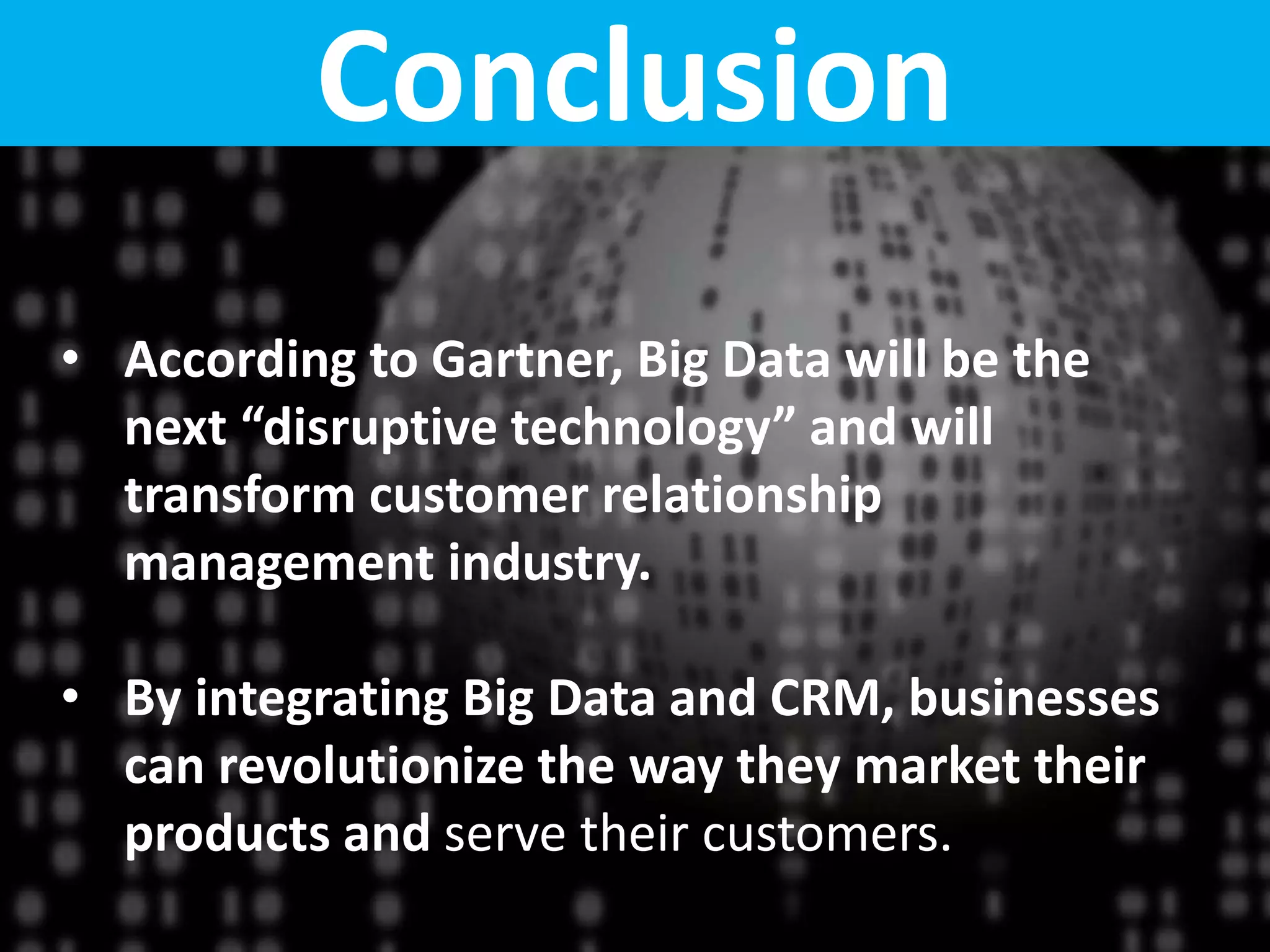 Conclusion

• According to Gartner, Big Data will be the next “disruptive technology” and will transform customer relationship management industry.

• By integrating Big Data and CRM, businesses can revolutionize the way they market their products and serve their customers.